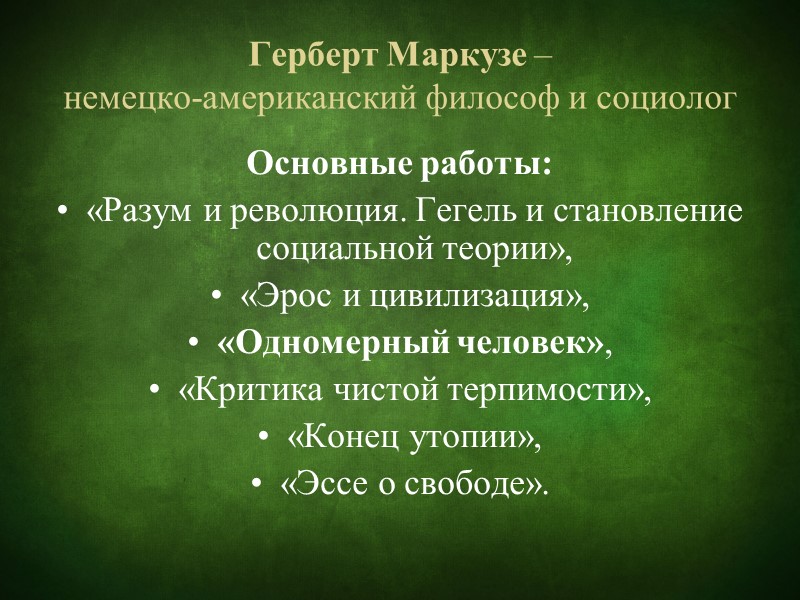 Герберт Маркузе –
немецко-американский философ и социолог

Основные работы:
• «Разум и революция. Гегель и становление социальной теории»,
• «Эрос и цивилизация»,
• «Одномерный человек»,
• «Критика чистой терпимости»,
• «Конец утопии»,
• «Эссе о свободе».